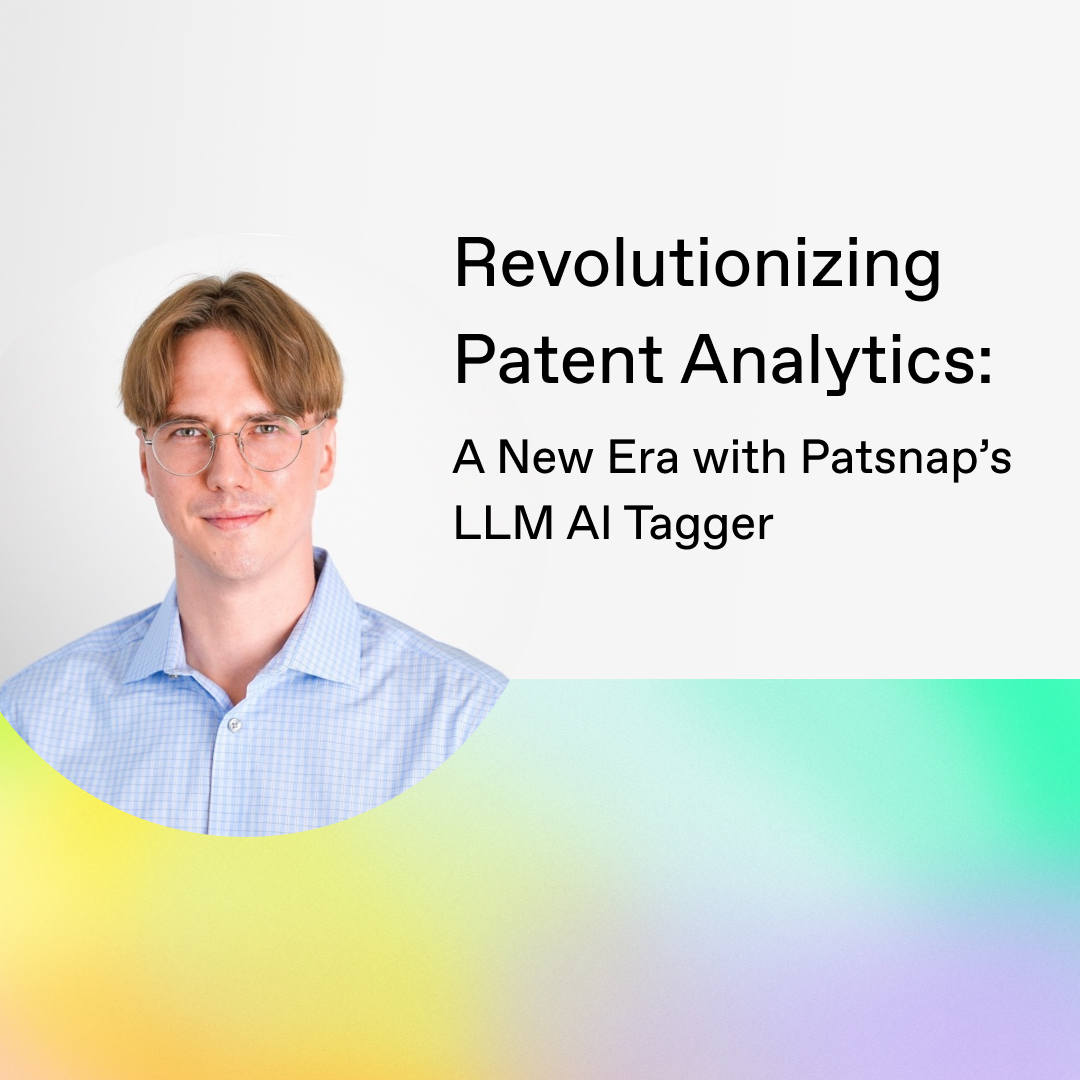 Revolutionizing Patent Analytics:

A New Era with Patsnap's LLM AI Tagger